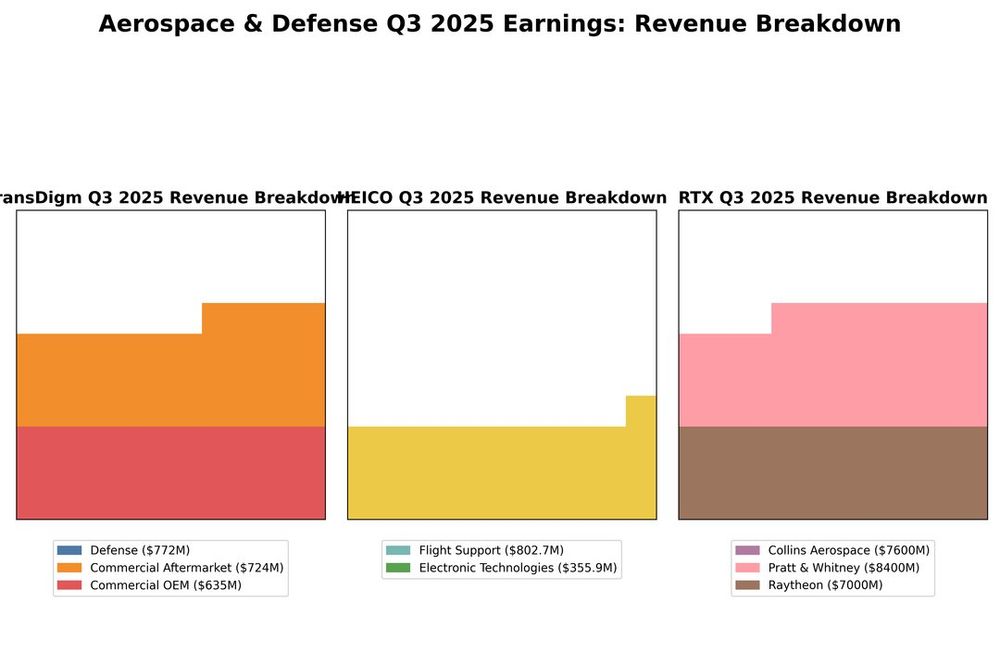 Aerospace & Defense Q3 2025 Earnings: Revenue Breakdown

ransDigm Q3 2025 Revenue Breakdown

Defense ($772M)
Commercial Aftermarket ($724M)
Commercial OEM ($635M)

HEICO Q3 2025 Revenue Breakdown

Flight Support ($802.7M)
Electronic Technologies ($355.9M)

RTX Q3 2025 Revenue Breakdown

Collins Aerospace ($7600M)
Pratt & Whitney ($8400M)
Raytheon ($7000M)